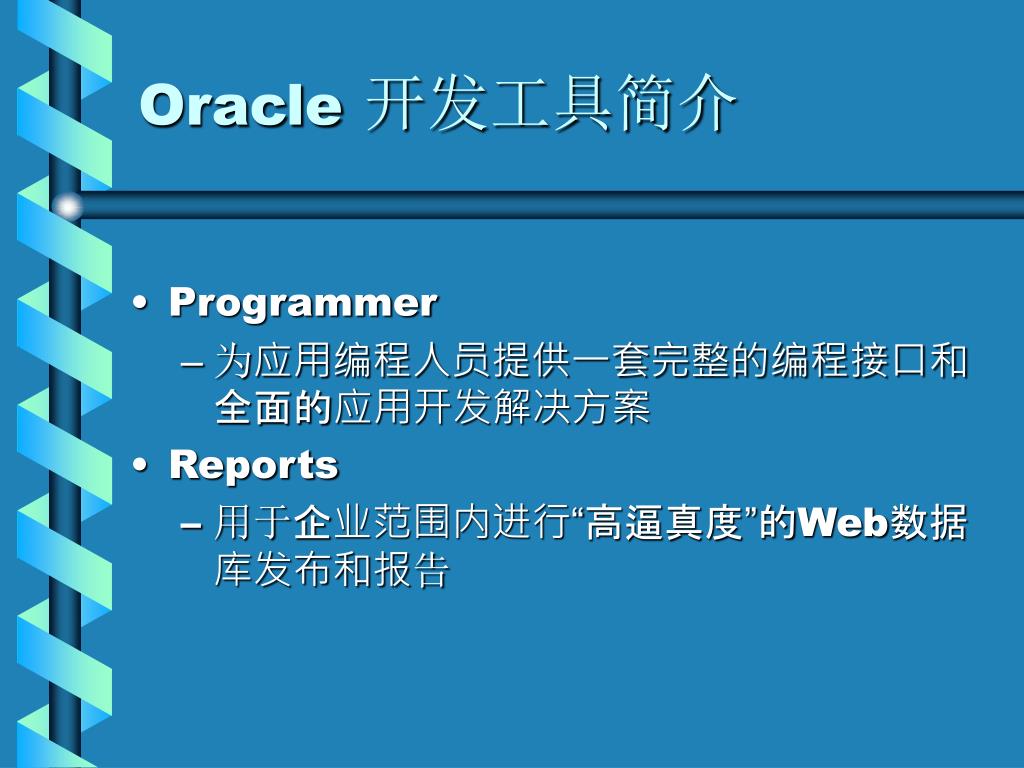 Oracle 开发工具简介

• Programmer
 – 为应用编程人员提供一套完整的编程接口和全面的应用开发解决方案
• Reports
 – 用于企业范围内进行“高逼真度”的Web数据库发布和报告